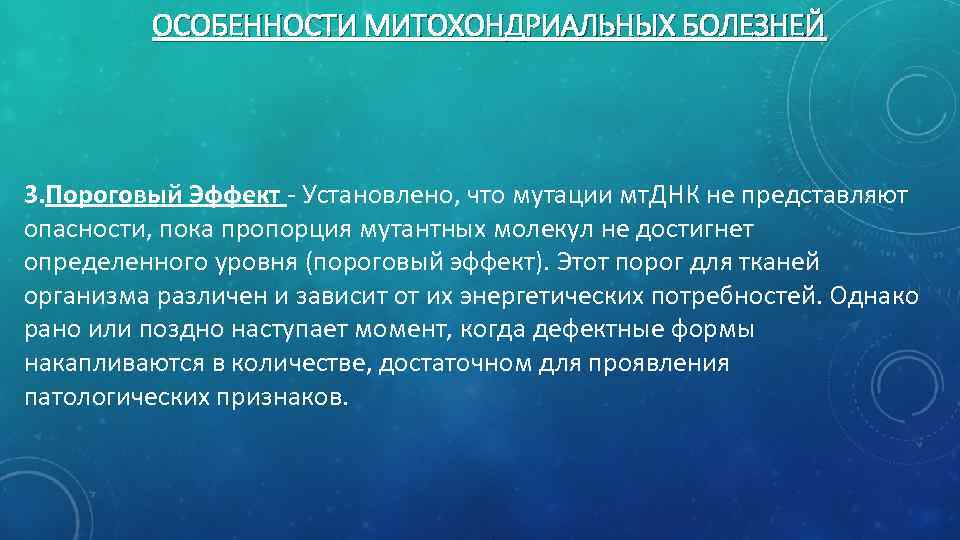 ОСОБЕННОСТИ МИТОХОНДРИАЛЬНЫХ БОЛЕЗНЕЙ

3.Пороговый Эффект - Установлено, что мутации мтДНК не представляют опасности, пока пропорция мутантных молекул не достигнет определенного уровня (пороговый эффект). Этот порог для тканей организма различен и зависит от их энергетических потребностей. Однако рано или поздно наступает момент, когда дефектные формы накапливаются в количестве, достаточном для проявления патологических признаков.